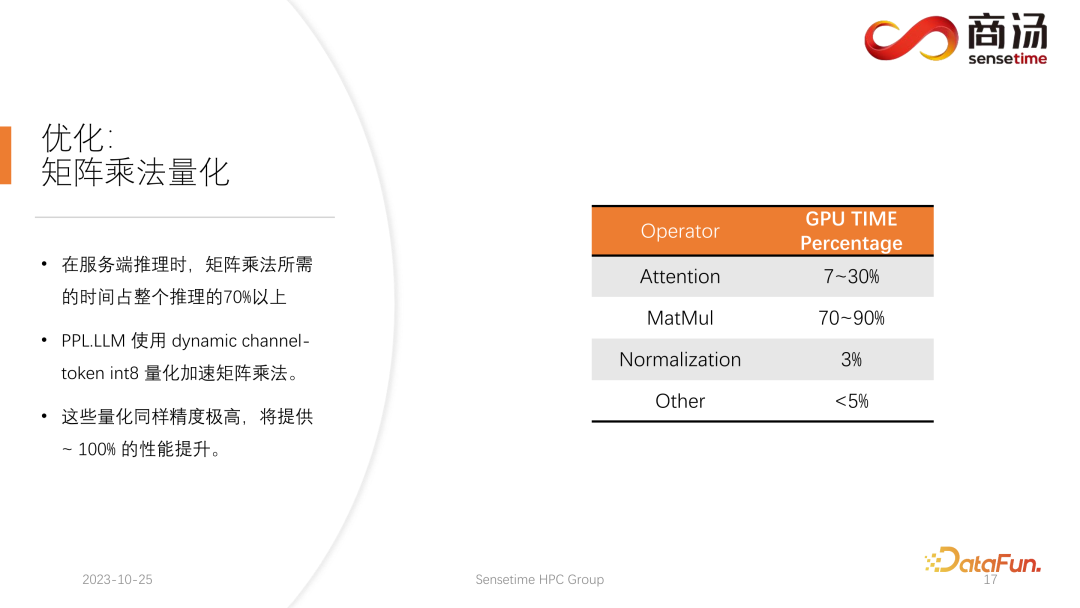 商汤
sensetime

优化:
矩阵乘法量化

• 在服务端推理时，矩阵乘法所需的时间占整个推理的70%以上

• PPL.LLM 使用 dynamic channel-token int8 量化加速矩阵乘法。

• 这些量化同样精度极高，将提供 ~ 100% 的性能提升。

| Operator | GPU TIME Percentage |
|---|---|
| Attention | 7~30% |
| MatMul | 70~90% |
| Normalization | 3% |
| Other | <5% |

2023-10-25

Sensetime HPC Group

DataFun.

17